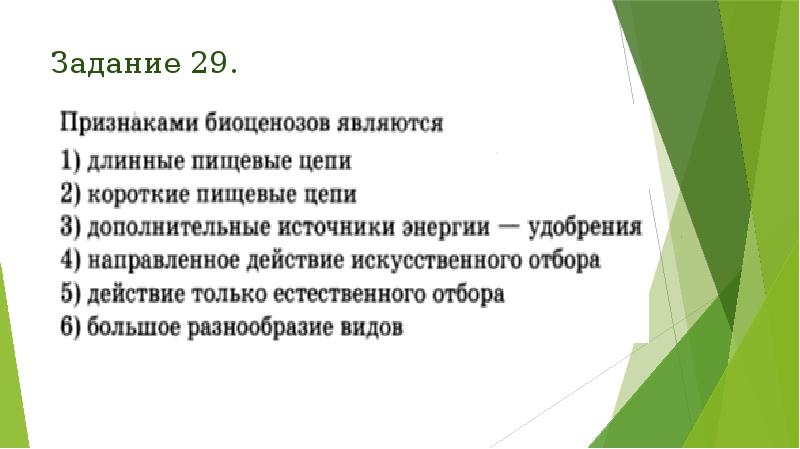 Задание 29.

Признаками биоценозов являются
1) длинные пищевые цепи
2) короткие пищевые цепи
3) дополнительные источники энергии — удобрения
4) направленное действие искусственного отбора
5) действие только естественного отбора
6) большое разнообразие видов